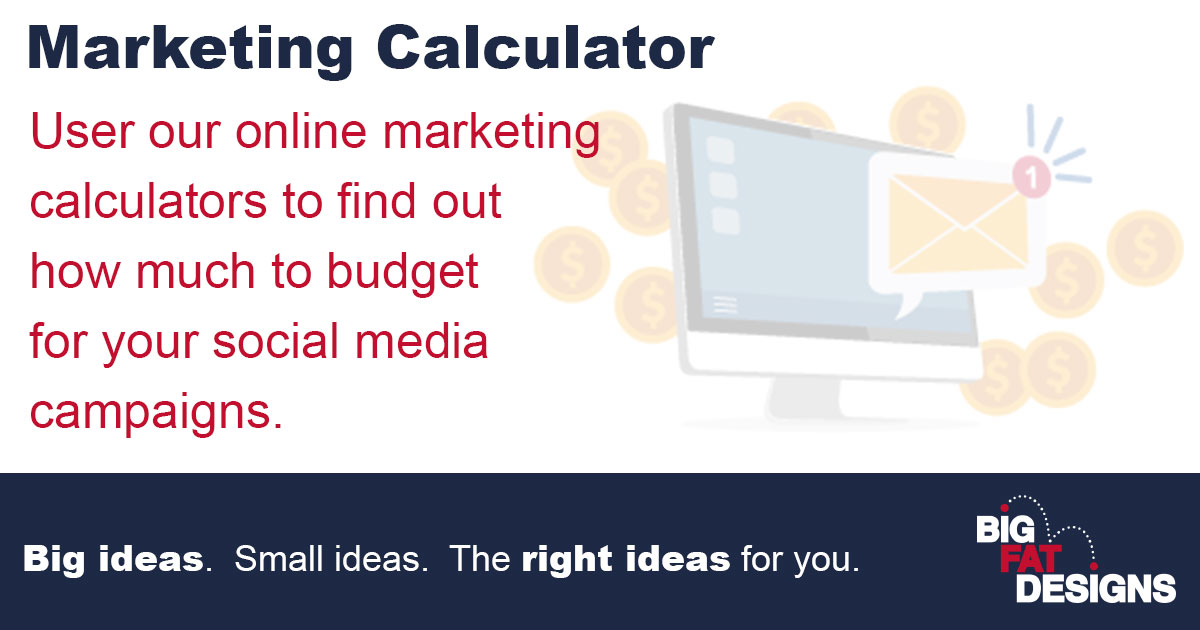 Marketing Calculator

User our online marketing calculators to find out how much to budget for your social media campaigns.

1

Big ideas. Small ideas. The right ideas for you.

BIG FAT DESIGNS